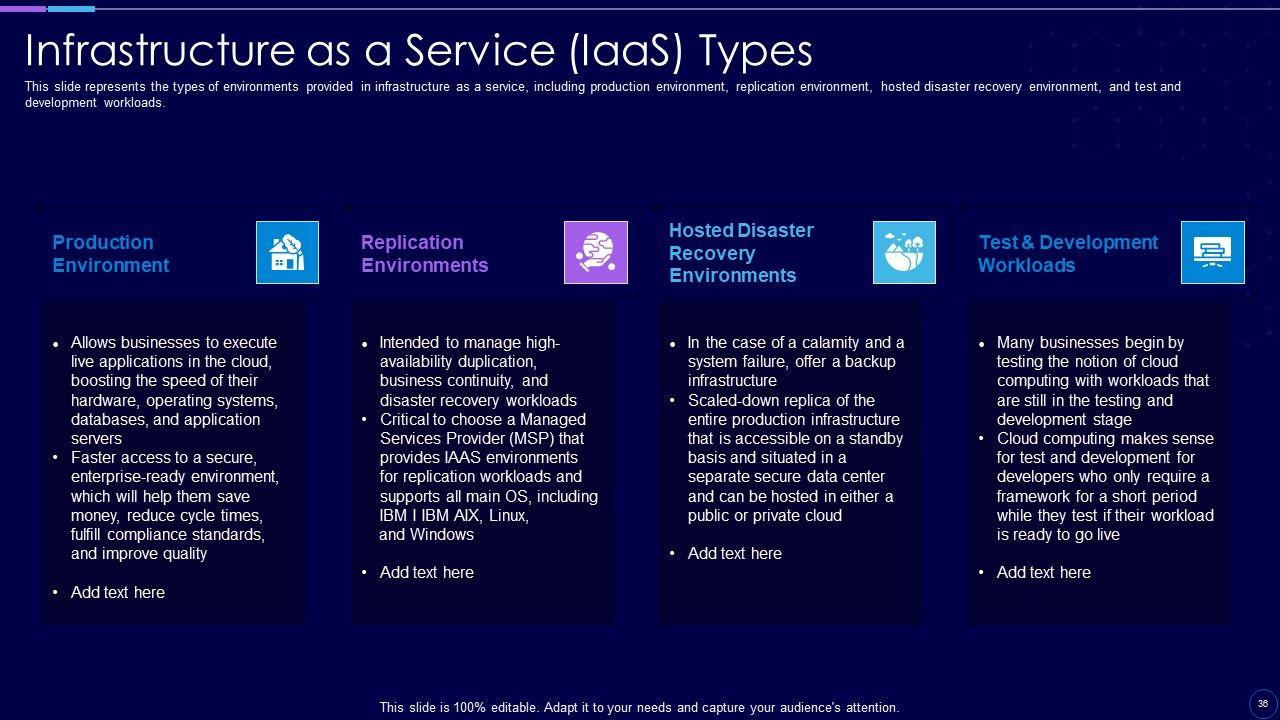 Infrastructure as a Service (IaaS) Types

This slide represents the types of environments provided in infrastructure as a service, including production environment, replication environment, hosted disaster recovery environment, and test and development workloads.

Production Environment

• Allows businesses to execute live applications in the cloud, boosting the speed of their hardware, operating systems, databases, and application servers
• Faster access to a secure, enterprise-ready environment, which will help them save money, reduce cycle times, fulfill compliance standards, and improve quality

• Add text here

Replication Environments

• Intended to manage high-availability duplication, business continuity, and disaster recovery workloads
• Critical to choose a Managed Services Provider (MSP) that provides IAAS environments for replication workloads and supports all main OS, including IBM I IBM AIX, Linux, and Windows

• Add text here

Hosted Disaster Recovery Environments

• In the case of a calamity and a system failure, offer a backup infrastructure
• Scaled-down replica of the entire production infrastructure that is accessible on a standby basis and situated in a separate secure data center and can be hosted in either a public or private cloud

• Add text here

Test & Development Workloads

• Many businesses begin by testing the notion of cloud computing with workloads that are still in the testing and development stage
• Cloud computing makes sense for test and development for developers who only require a framework for a short period while they test if their workload is ready to go live

• Add text here

This slide is 100% editable. Adapt it to your needs and capture your audience's attention.

36